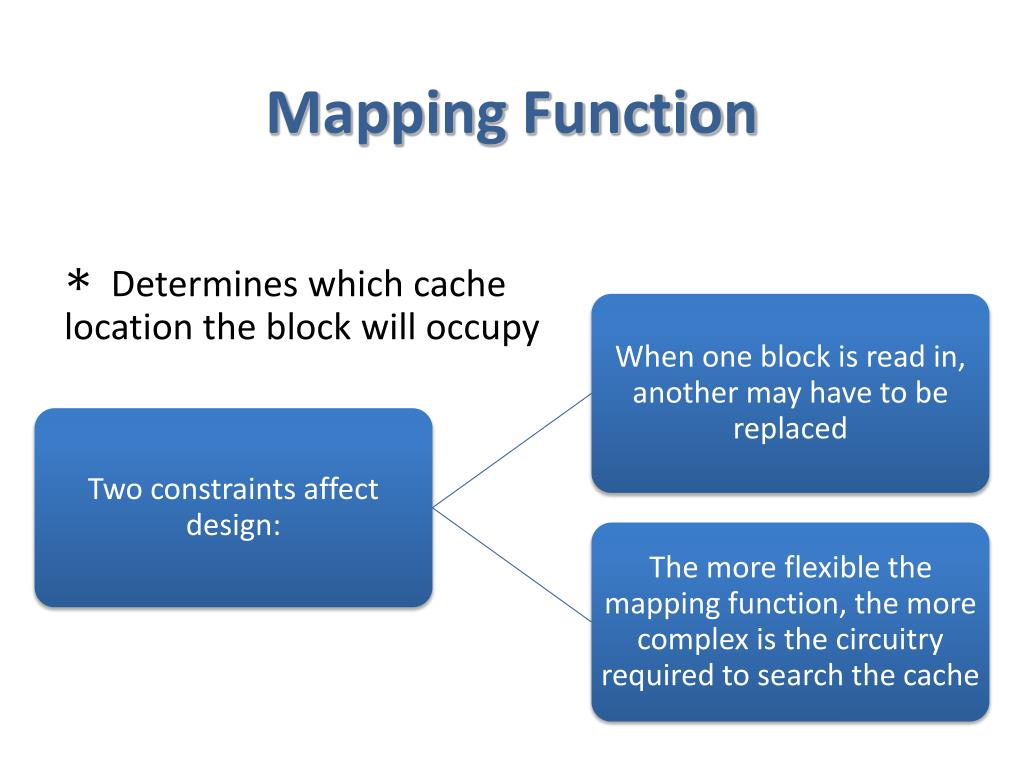 Mapping Function

* Determines which cache location the block will occupy

Two constraints affect design:

When one block is read in, another may have to be replaced

The more flexible the mapping function, the more complex is the circuitry required to search the cache